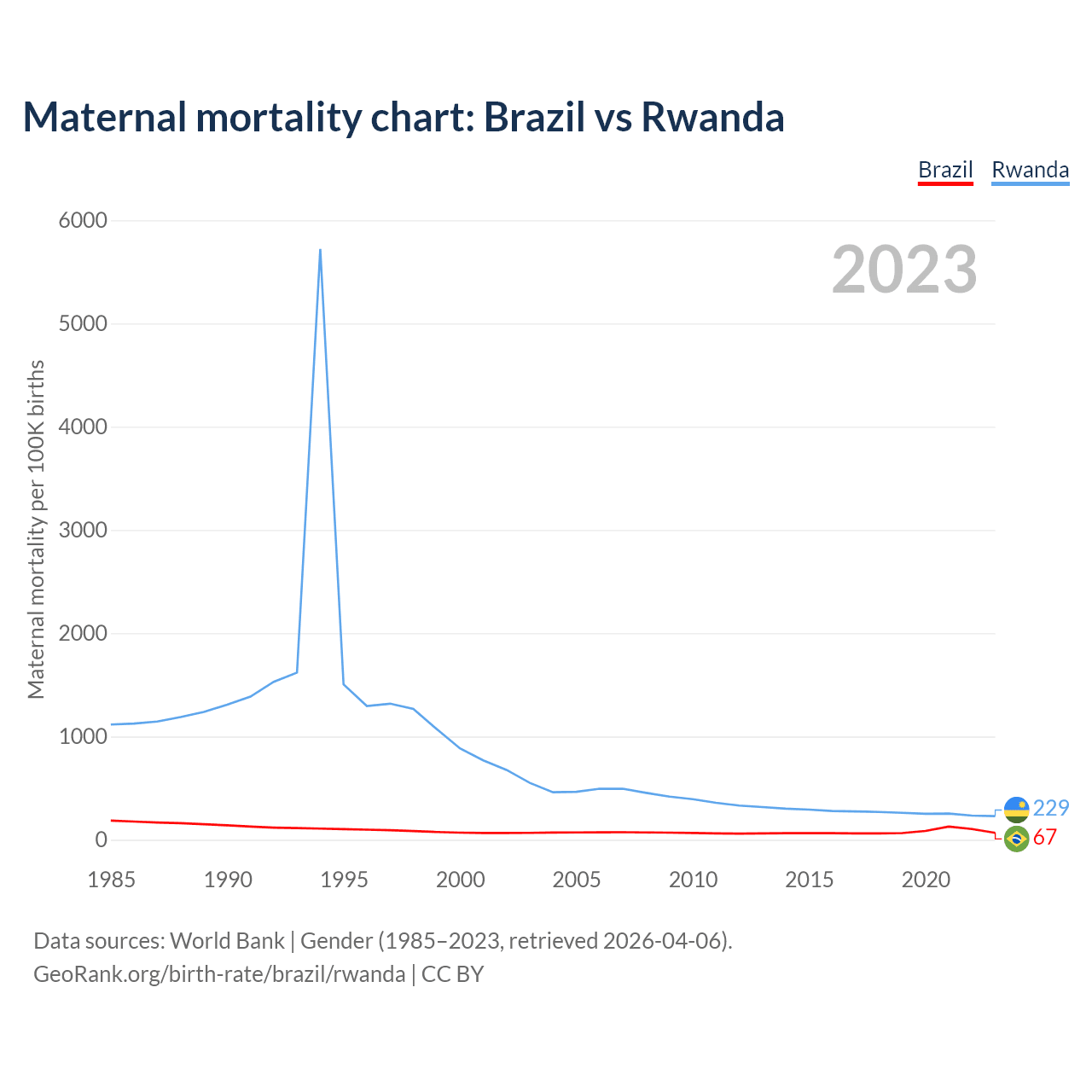 Maternal mortality chart: Brazil vs Rwanda

Brazil Rwanda

2023

Maternal mortality per 100K births

6000
5000
4000
3000
2000
1000
0

1985 1990 1995 2000 2005 2010 2015 2020

229
67

Data sources: World Bank | Gender (1985–2023, retrieved 2026-04-06).
GeoRank.org/birth-rate/brazil/rwanda | CC BY